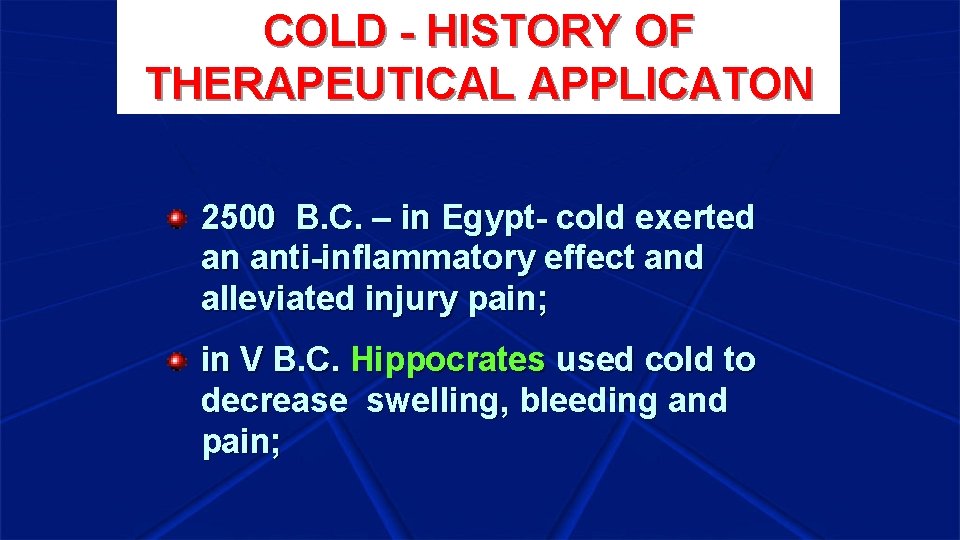 COLD - HISTORY OF THERAPEUTICAL APPLICATON

2500 B.C. – in Egypt- cold exerted an anti-inflammatory effect and alleviated injury pain;

in V B.C. Hippocrates used cold to decrease swelling, bleeding and pain;